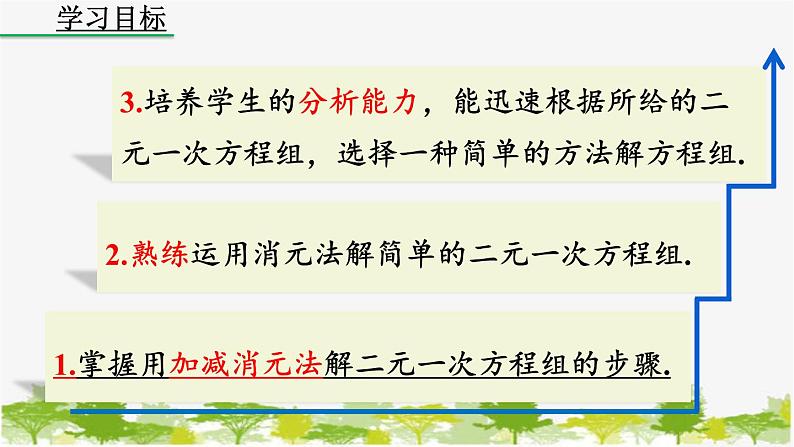 学习目标

3.培养学生的分析能力，能迅速根据所给的二元一次方程组，选择一种简单的方法解方程组.

2.熟练运用消元法解简单的二元一次方程组.

1.掌握用加减消元法解二元一次方程组的步骤.